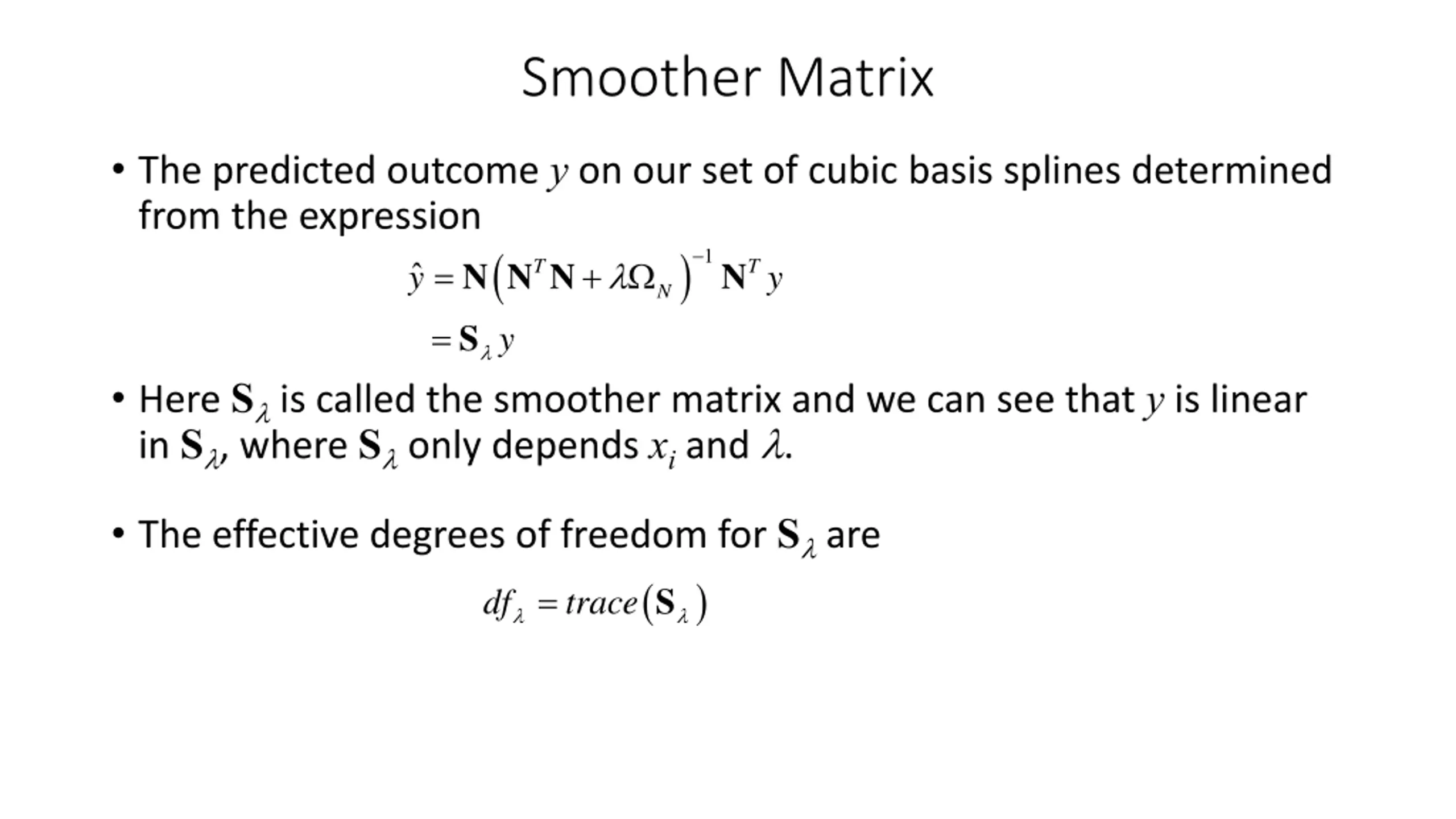 Smoother Matrix

• The predicted outcome $y$ on our set of cubic basis splines determined from the expression

$\hat{y} = \mathbf{N}\left(\mathbf{N}^T\mathbf{N} + \lambda\Omega_N\right)^{-1}\mathbf{N}^T y$

$= \mathbf{S}_\lambda y$

• Here $\mathbf{S}_\lambda$ is called the smoother matrix and we can see that $y$ is linear in $\mathbf{S}_\lambda$, where $\mathbf{S}_\lambda$ only depends $x_i$ and $\lambda$.

• The effective degrees of freedom for $\mathbf{S}_\lambda$ are

$df_\lambda = trace\left(\mathbf{S}_\lambda\right)$